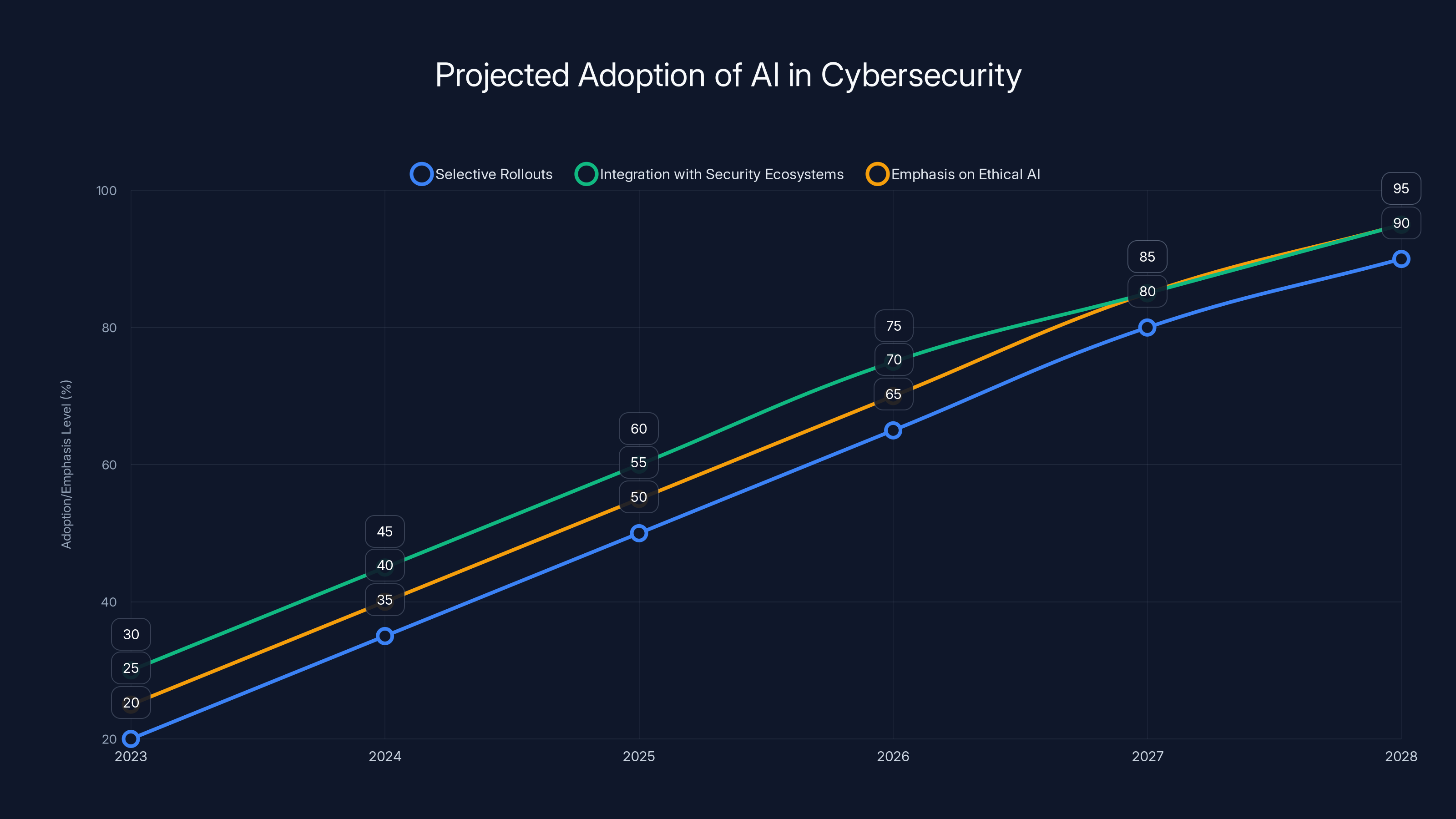 Projected Adoption of AI in Cybersecurity

Selective Rollouts
Integration with Security Ecosystems
Emphasis on Ethical AI

Adoption/Emphasis Level (%)

100
80
60
40
20

30
25
20
45
40
35
60
55
50
75
70
65
85
80
95
90

2023
2024
2025
2026
2027
2028